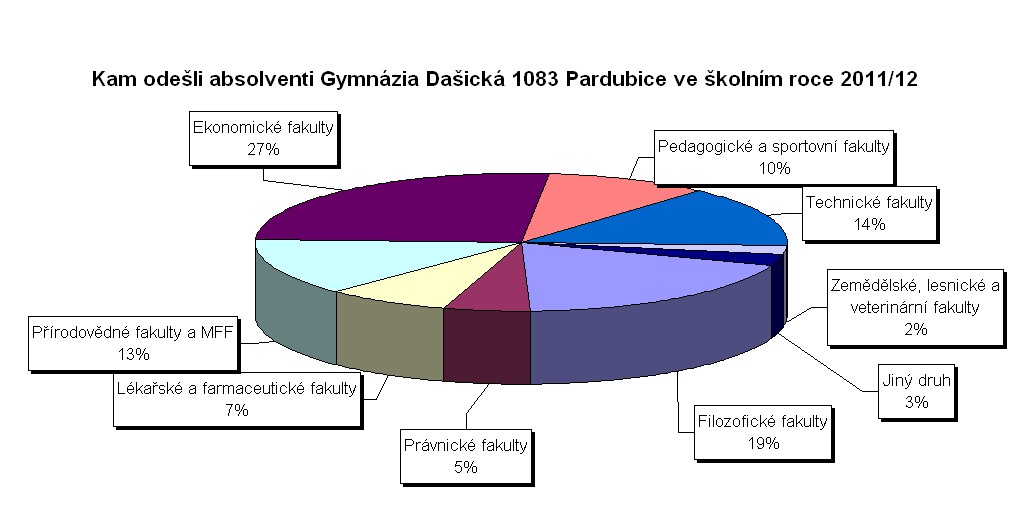 Kam odešli absolventi Gymnázia Dašická 1083 Pardubice ve školním roce 2011/12

Ekonomické fakulty
27%

Pedagogické a sportovní fakulty
10%

Technické fakulty
14%

Zemědělské, lesnické a veterinární fakulty
2%

Jiný druh
3%

Filozofické fakulty
19%

Právnické fakulty
5%

Lékařské a farmaceutické fakulty
7%

Přírodovědné fakulty a MFF
13%